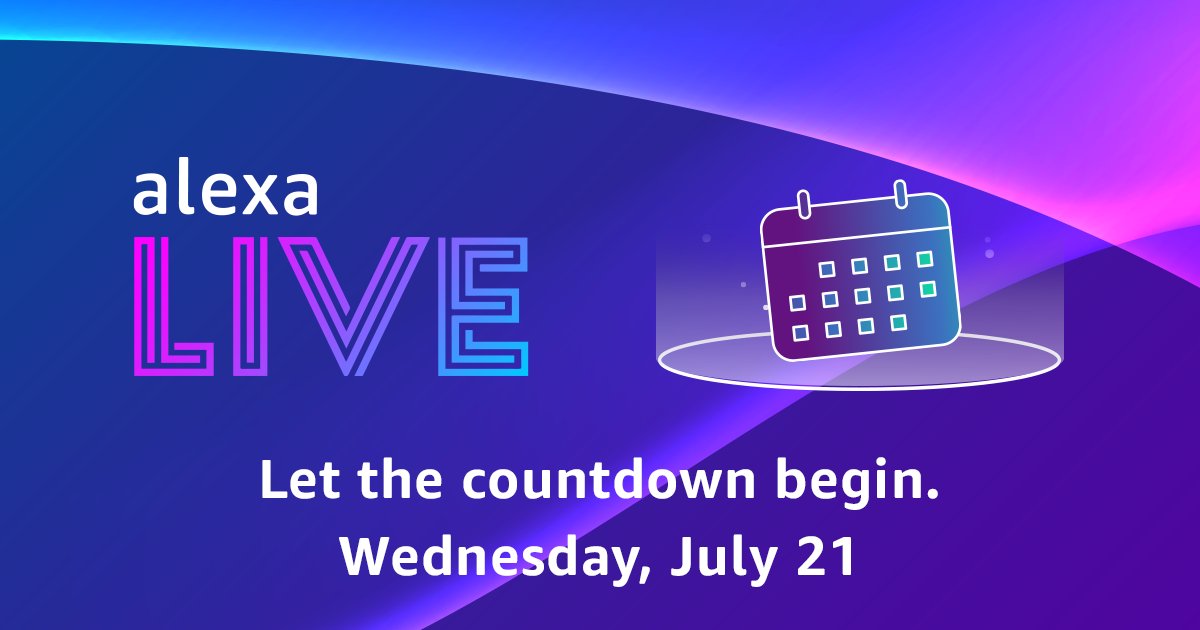 alexa
LIVE

Let the countdown begin.
Wednesday, July 21